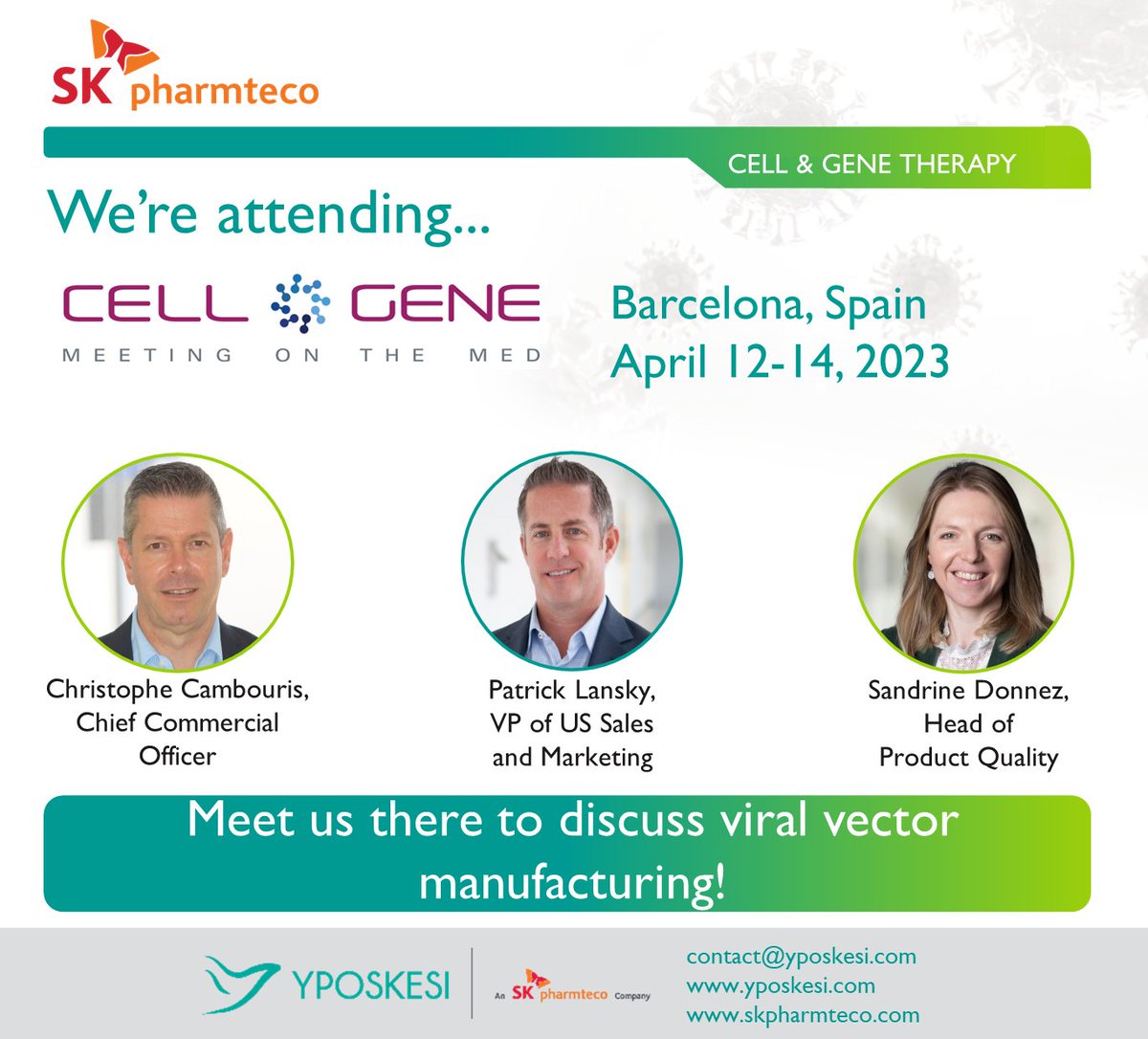 SK pharmteco

CELL & GENE THERAPY

We're attending...

CELL GENE
MEETING ON THE MED

Barcelona, Spain
April 12-14, 2023

Christophe Cambouris, Chief Commercial Officer

Patrick Lansky, VP of US Sales and Marketing

Sandrine Donnez, Head of Product Quality

Meet us there to discuss viral vector manufacturing!

YPOSKESI

An SK pharmteco Company

contact@yposkesi.com
www.yposkesi.com
www.skpharmteco.com